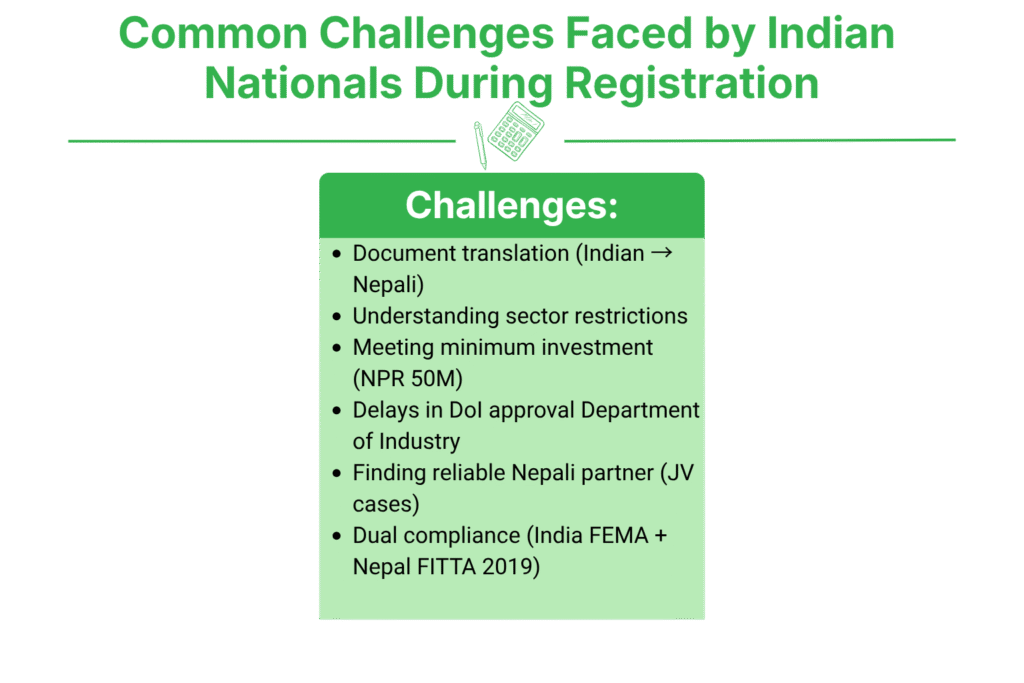 Common Challenges Faced by Indian Nationals During Registration

Challenges:

- Document translation (Indian → Nepali)
- Understanding sector restrictions
- Meeting minimum investment (NPR 50M)
- Delays in DoI approval Department of Industry
- Finding reliable Nepali partner (JV cases)
- Dual compliance (India FEMA + Nepal FITTA 2019)